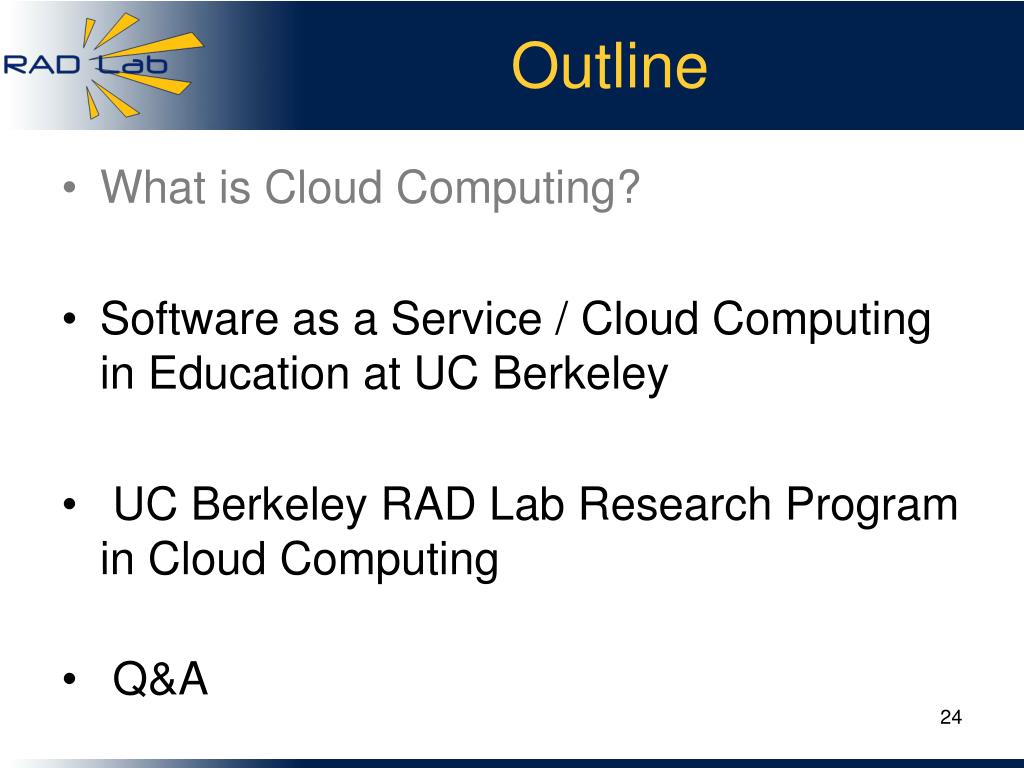 RAD Lab

Outline

• What is Cloud Computing?

• Software as a Service / Cloud Computing in Education at UC Berkeley

• UC Berkeley RAD Lab Research Program in Cloud Computing

• Q&A

24